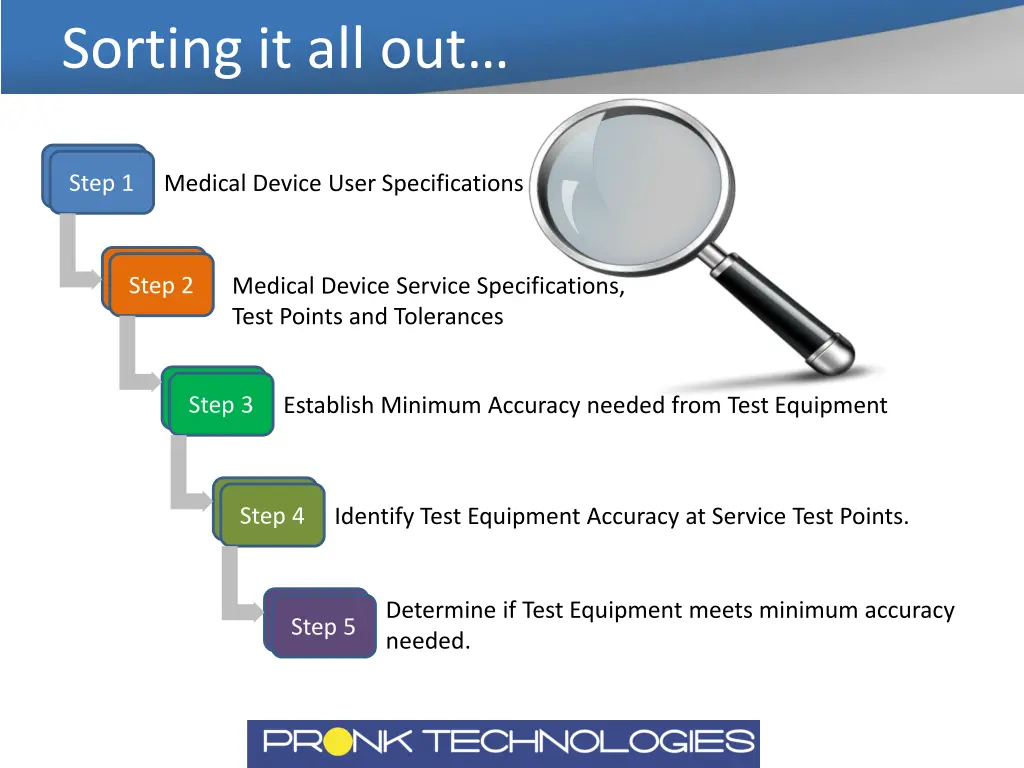 Sorting it all out…

Step 1 Medical Device User Specifications

Step 2 Medical Device Service Specifications, Test Points and Tolerances

Step 3 Establish Minimum Accuracy needed from Test Equipment

Step 4 Identify Test Equipment Accuracy at Service Test Points.

Step 5 Determine if Test Equipment meets minimum accuracy needed.

PRONK TECHNOLOGIES